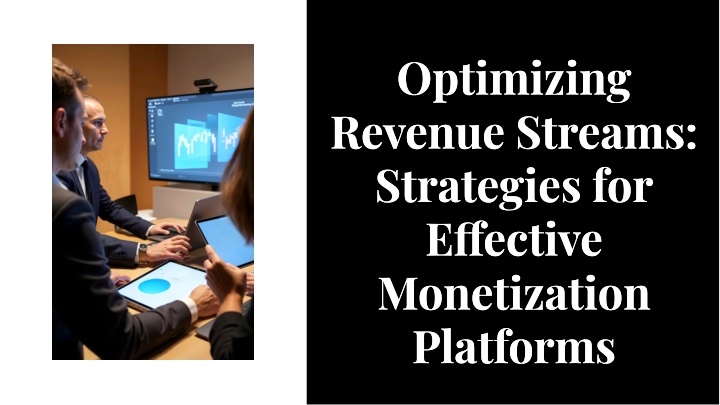 Optimizing Revenue Streams: Strategies for Effective Monetization Platforms